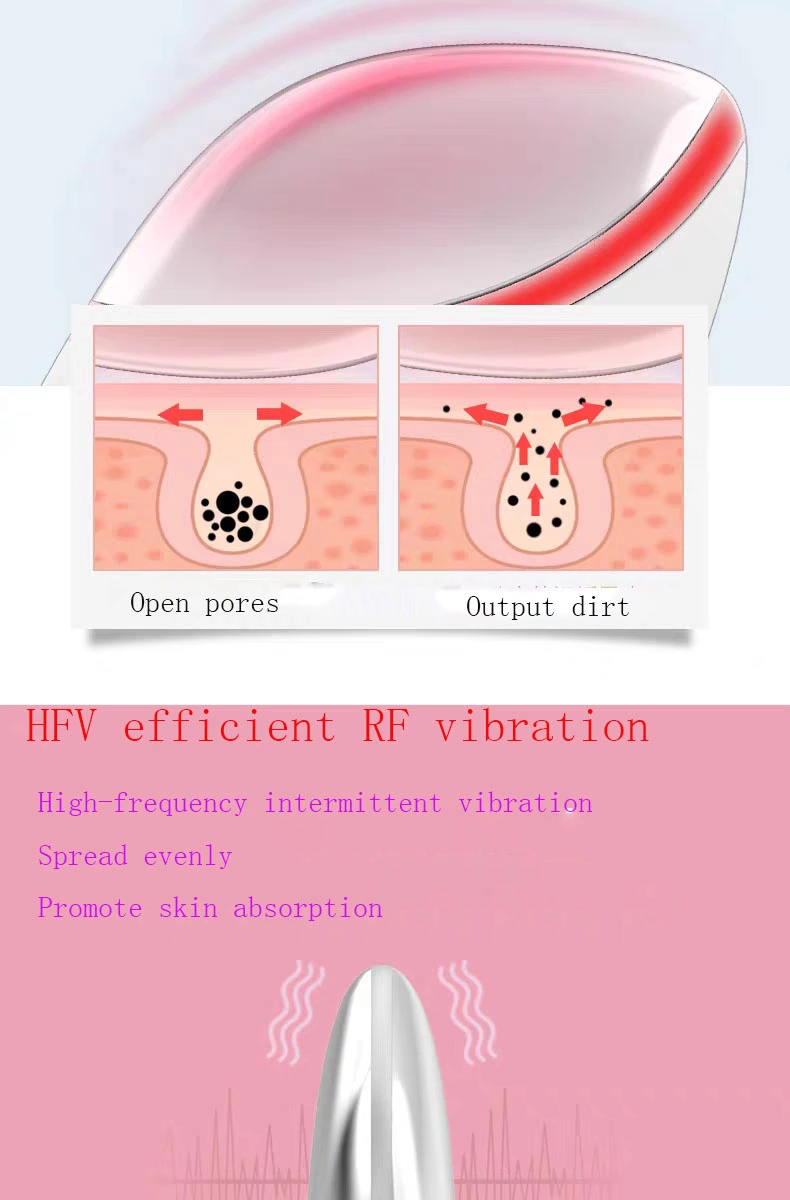 Open pores

Output dirt

HFV efficient RF vibration

High-frequency intermittent vibration

Spread evenly

Promote skin absorption